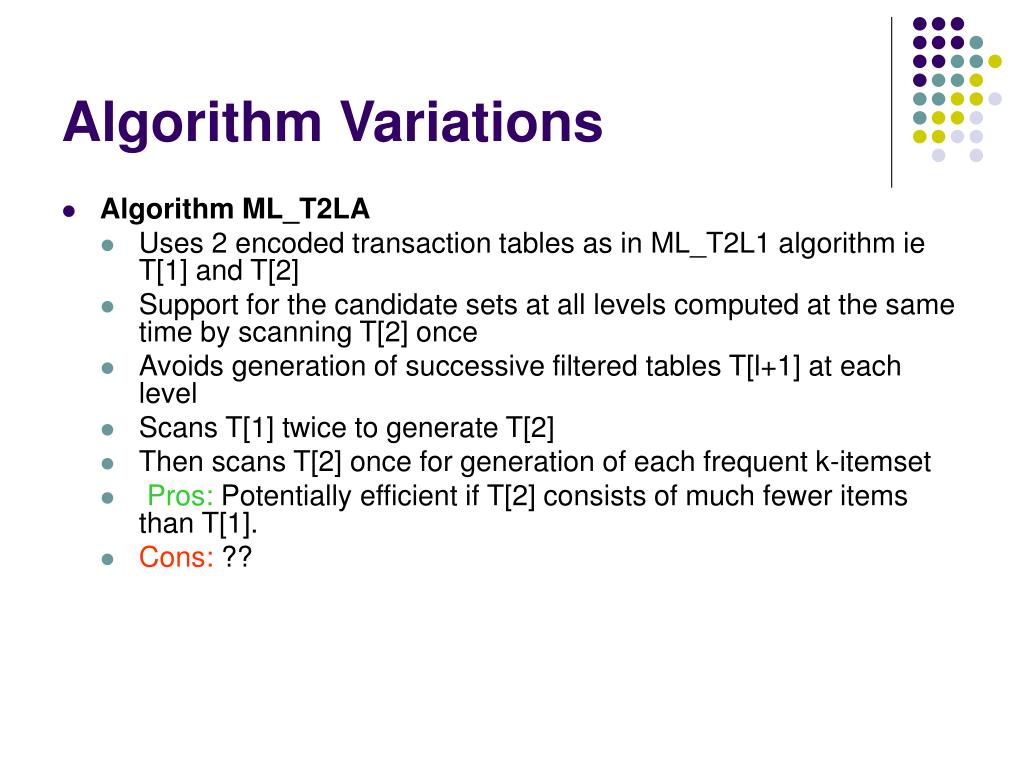 Algorithm Variations

- Algorithm ML_T2LA
  - Uses 2 encoded transaction tables as in ML_T2L1 algorithm ie T[1] and T[2]
  - Support for the candidate sets at all levels computed at the same time by scanning T[2] once
  - Avoids generation of successive filtered tables T[l+1] at each level
  - Scans T[1] twice to generate T[2]
  - Then scans T[2] once for generation of each frequent k-itemset
  - Pros: Potentially efficient if T[2] consists of much fewer items than T[1].
  - Cons: ??